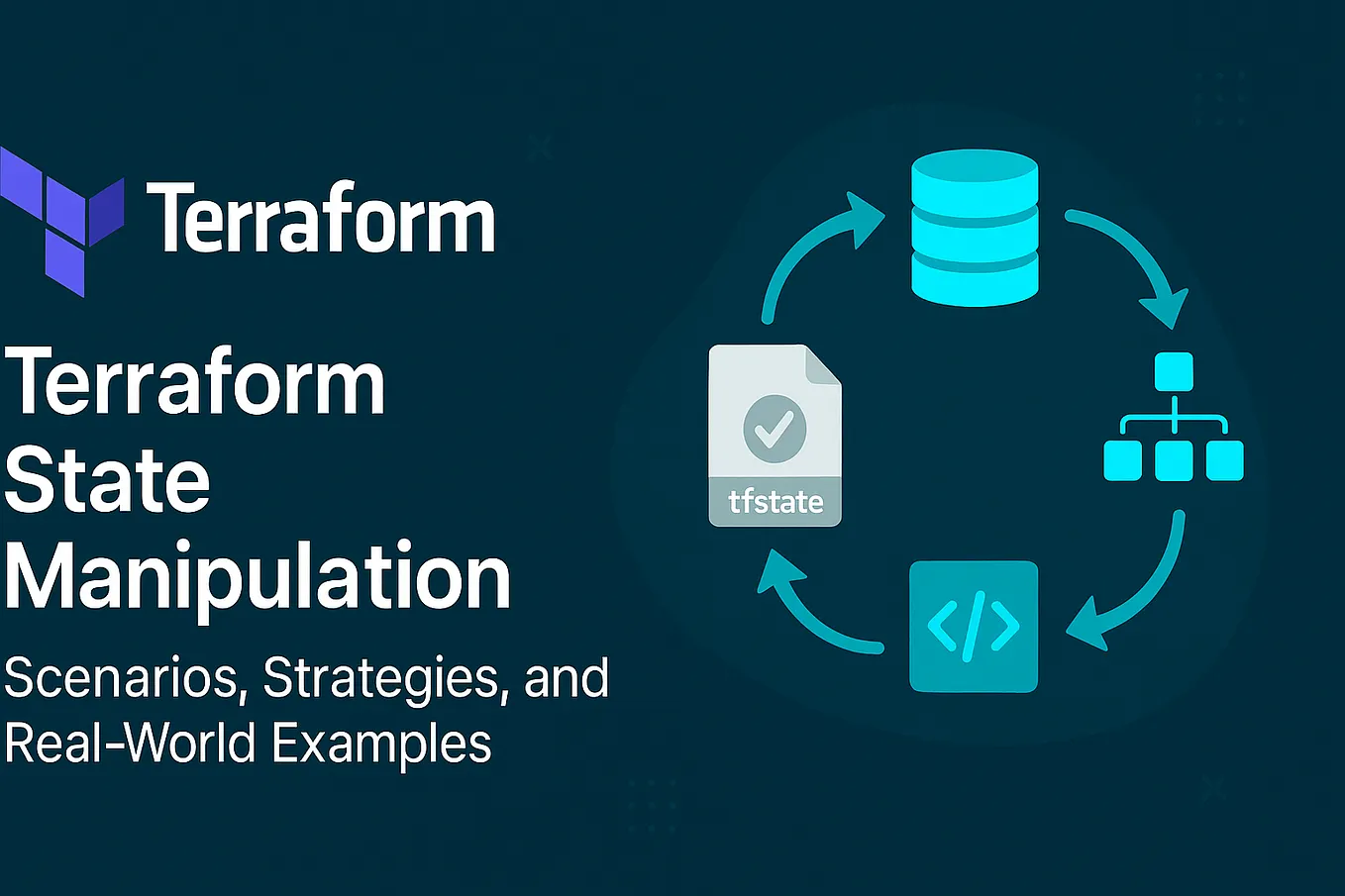 Terraform

Terraform State Manipulation

Scenarios, Strategies, and Real-World Examples

tfstate

</>